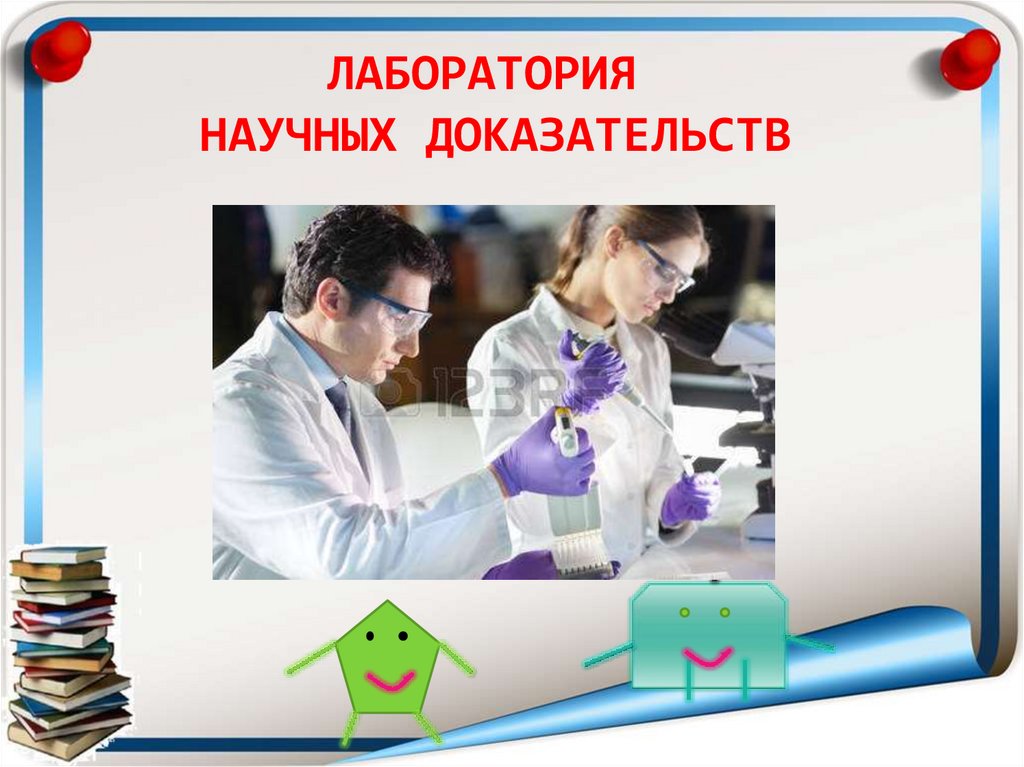 ЛАБОРАТОРИЯ
НАУЧНЫХ ДОКАЗАТЕЛЬСТВ

123RF